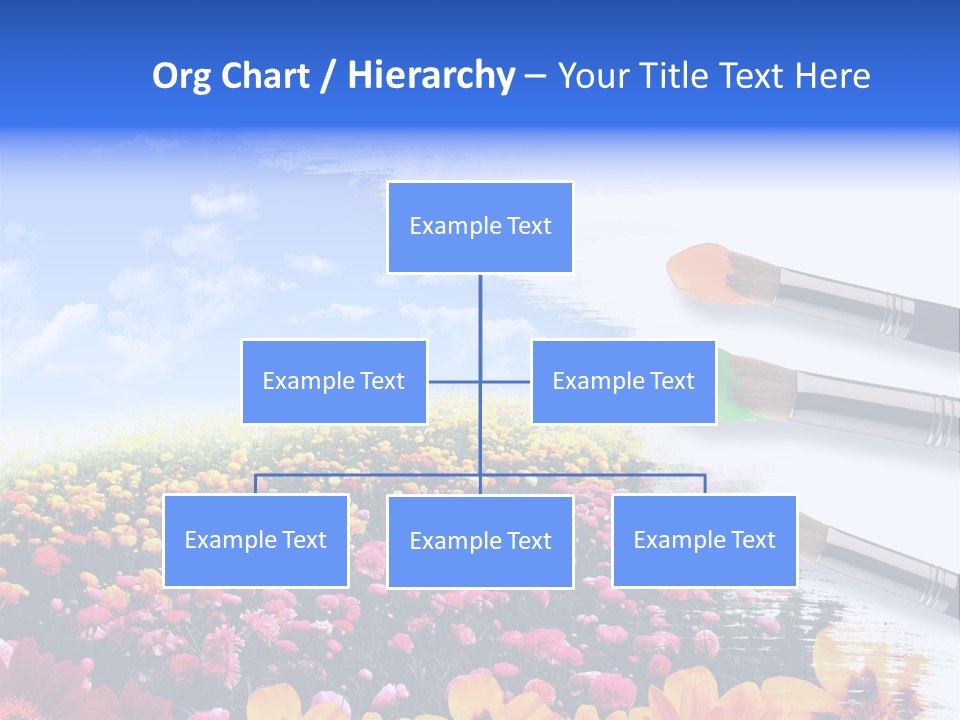 Org Chart / Hierarchy – Your Title Text Here

Example Text

Example Text

Example Text

Example Text

Example Text

Example Text